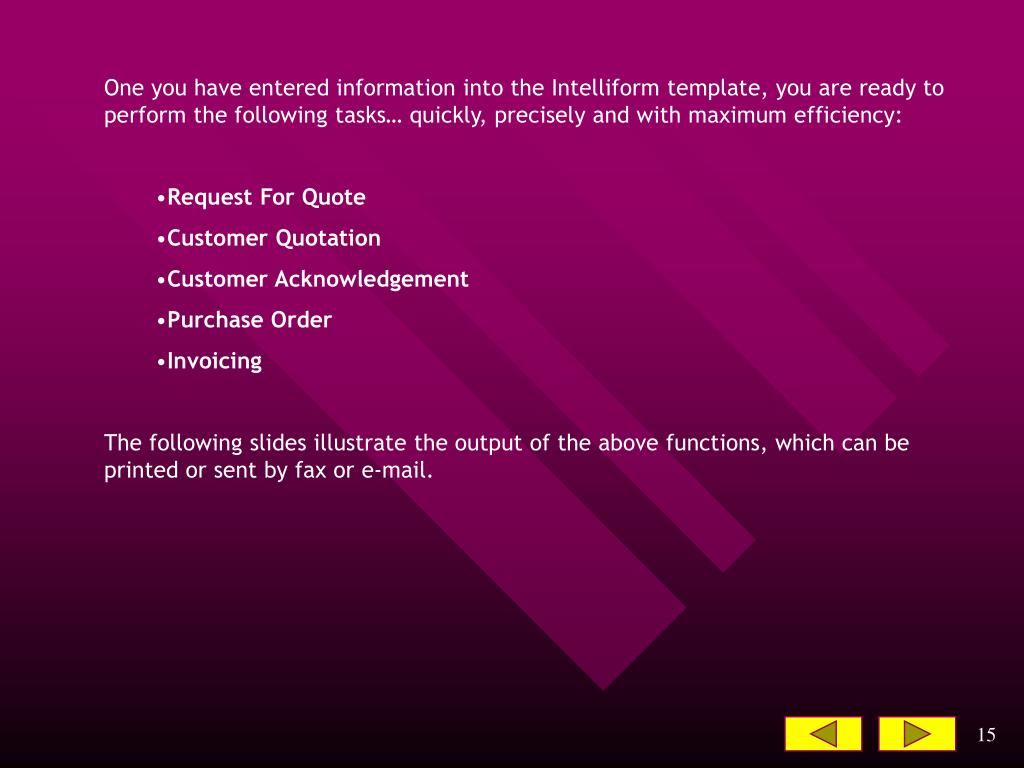 One you have entered information into the Intelliform template, you are ready to perform the following tasks… quickly, precisely and with maximum efficiency:

•Request For Quote
•Customer Quotation
•Customer Acknowledgement
•Purchase Order
•Invoicing

The following slides illustrate the output of the above functions, which can be printed or sent by fax or e-mail.

15